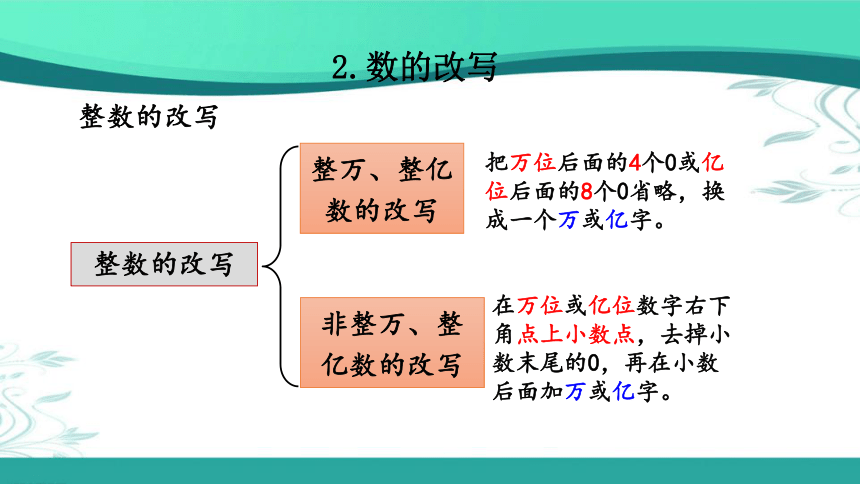 2.数的改写

整数的改写

整数的改写

整万、整亿数的改写

把万位后面的4个0或亿位后面的8个0省略，换成一个万或亿字。

非整万、整亿数的改写

在万位或亿位数字右下角点上小数点，去掉小数末尾的0，再在小数后面加万或亿字。